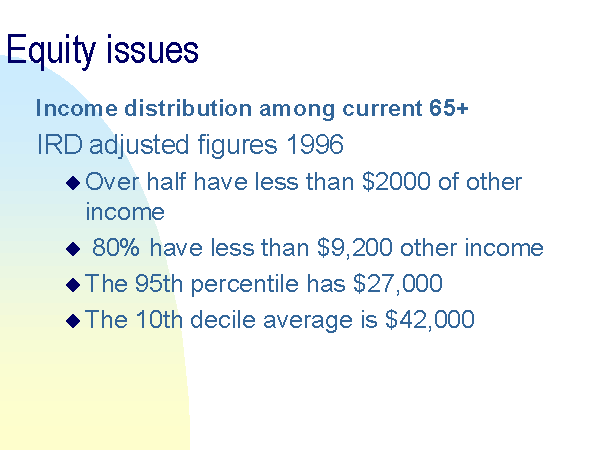 Equity issues

Income distribution among current 65+

IRD adjusted figures 1996

◆ Over half have less than \$2000 of other income

◆ 80% have less than \$9,200 other income

◆ The 95th percentile has \$27,000

◆ The 10th decile average is \$42,000